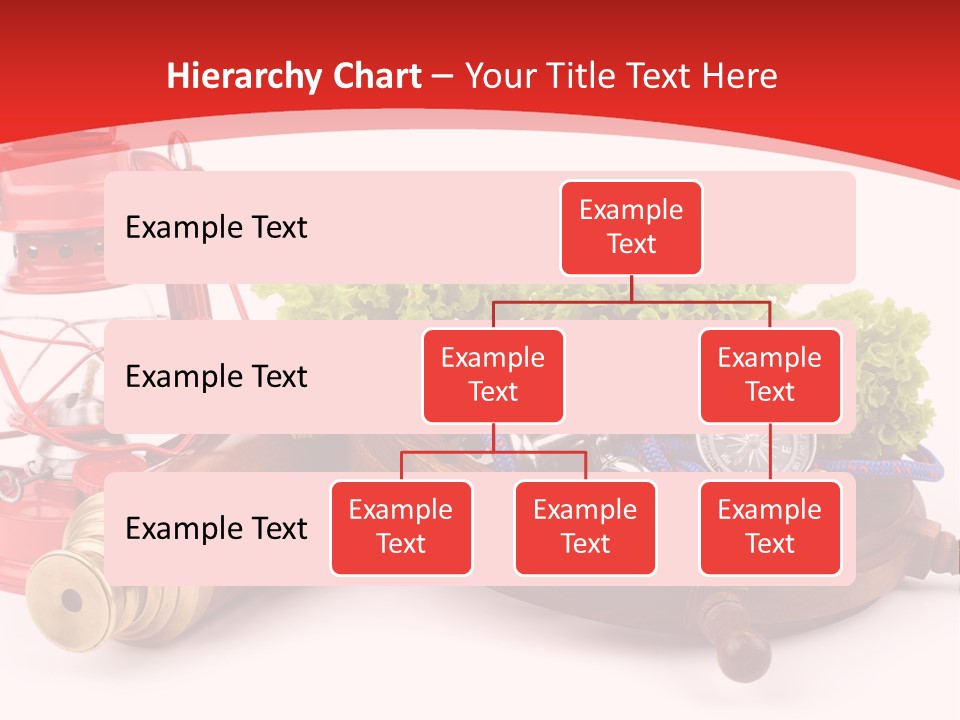 Hierarchy Chart – Your Title Text Here

Example Text

Example Text

Example Text

Example Text

Example Text

Example Text

Example Text

Example Text

Example Text